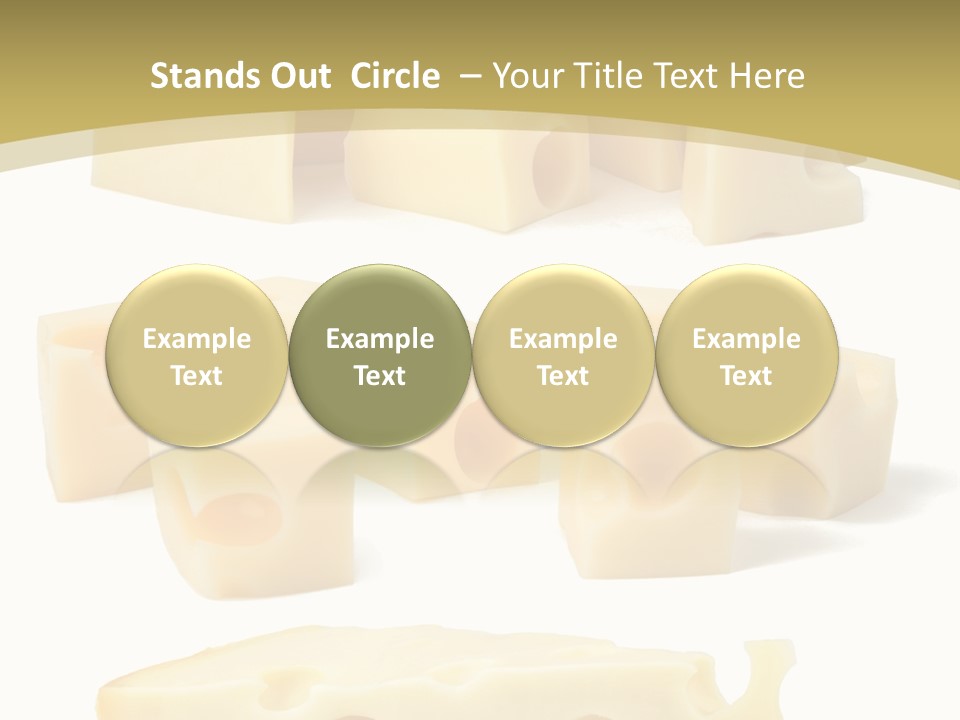 Stands Out Circle – Your Title Text Here

Example Text

Example Text

Example Text

Example Text